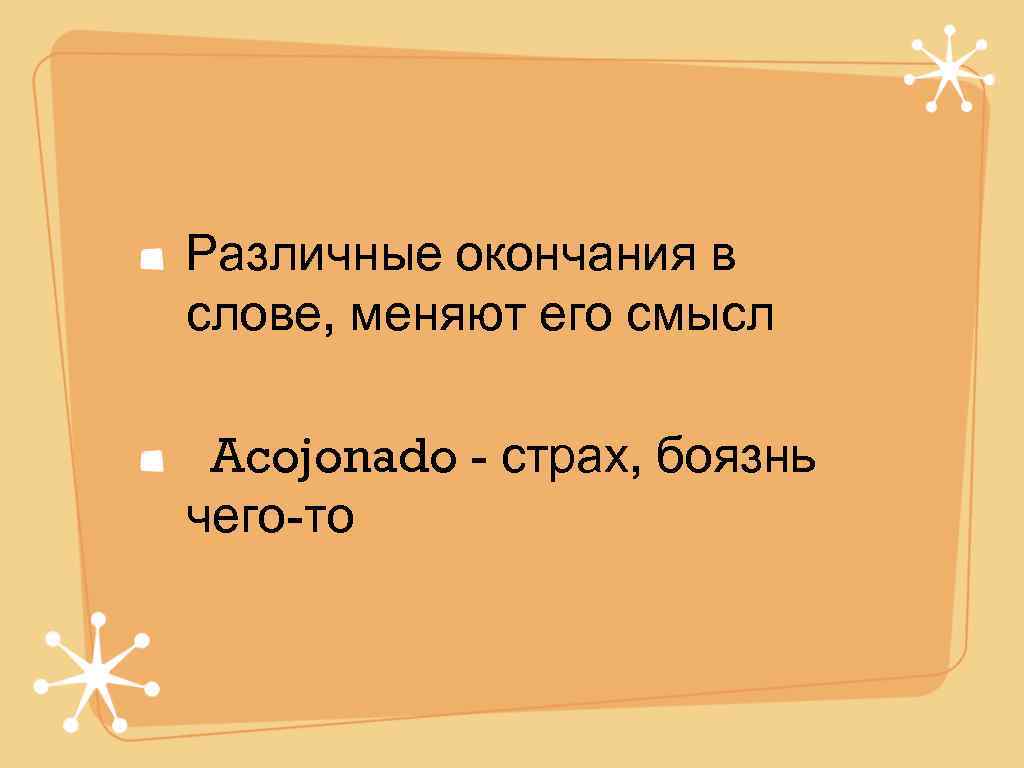 Различные окончания в слове, меняют его смысл

Acojonado - страх, боязнь чего-то